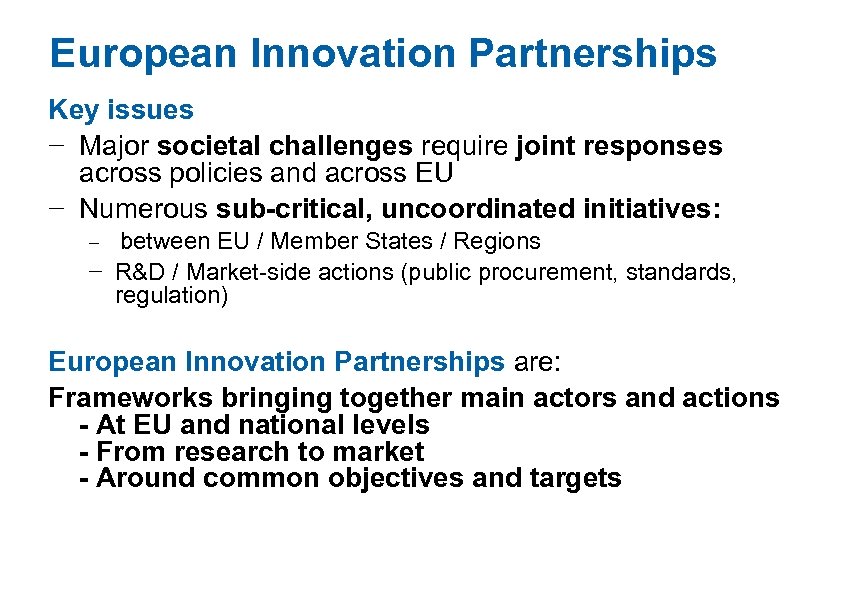 European Innovation Partnerships

Key issues

– Major societal challenges require joint responses across policies and across EU

– Numerous sub-critical, uncoordinated initiatives:

– between EU / Member States / Regions

– R&D / Market-side actions (public procurement, standards, regulation)

European Innovation Partnerships are:

Frameworks bringing together main actors and actions
- At EU and national levels
- From research to market
- Around common objectives and targets